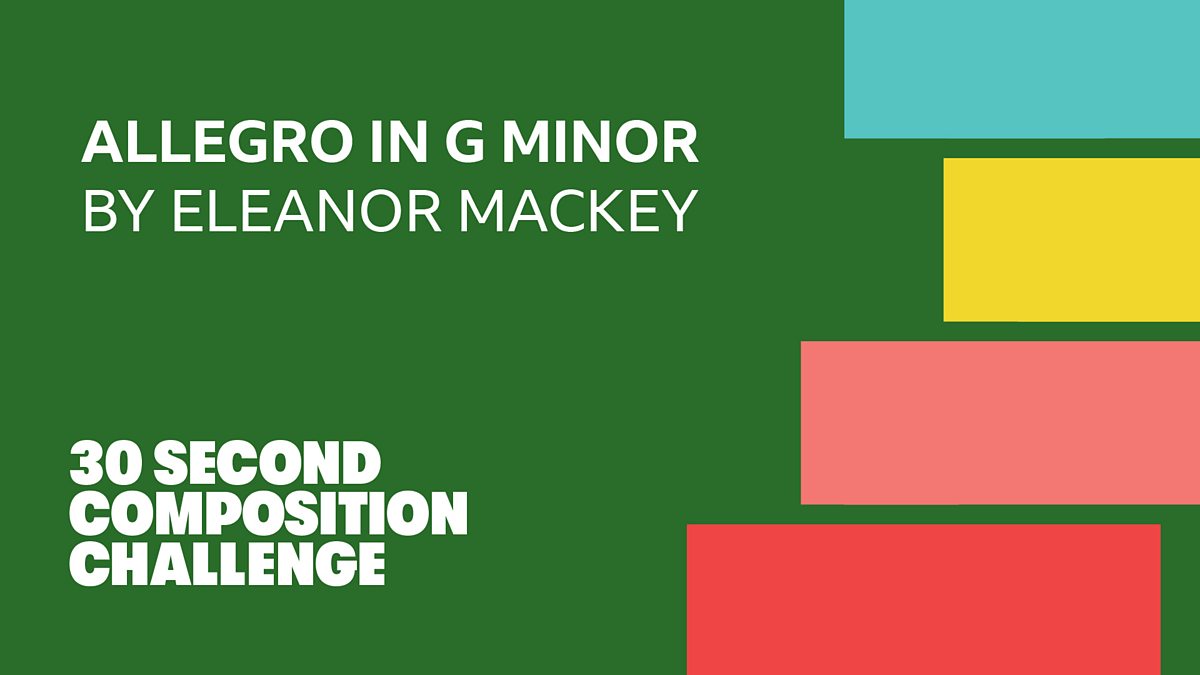 ALLEGRO IN G MINOR
BY ELEANOR MACKEY

30 SECOND COMPOSITION CHALLENGE